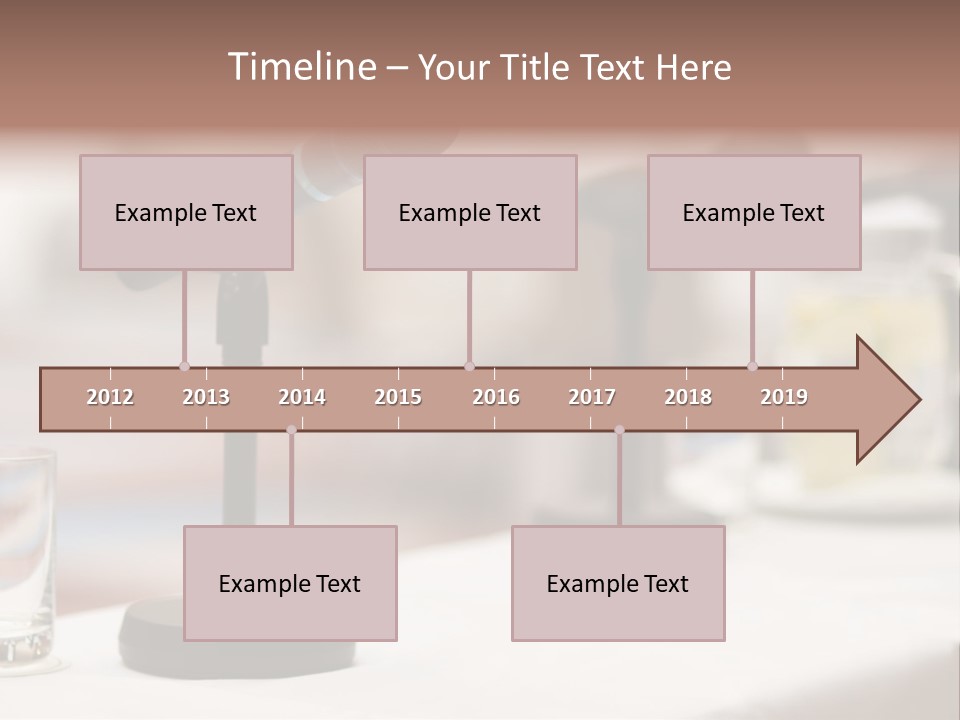 Timeline – Your Title Text Here

Example Text

Example Text

Example Text

2012 2013 2014 2015 2016 2017 2018 2019

Example Text

Example Text